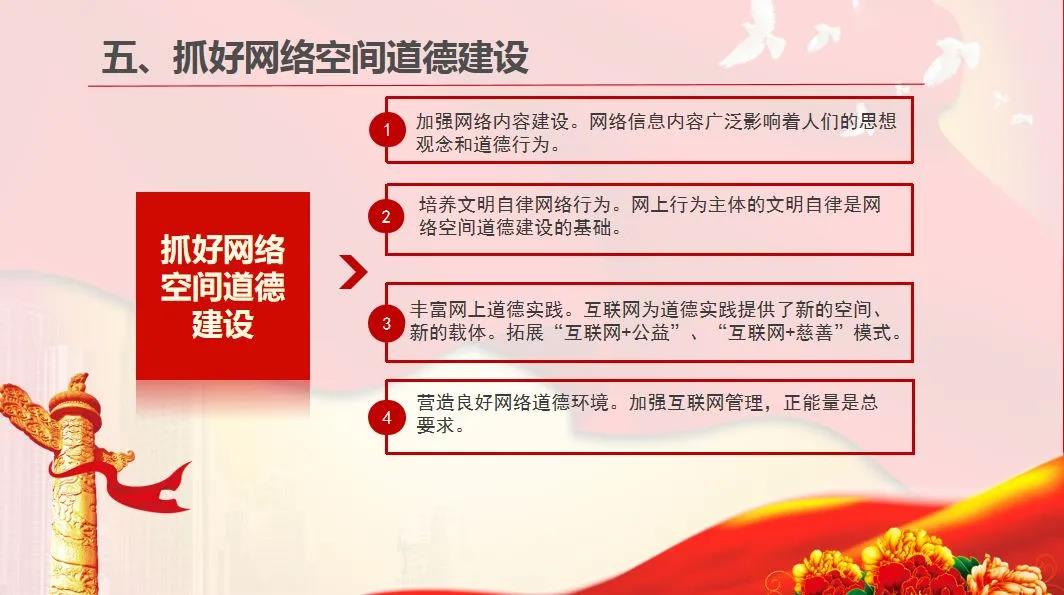 五、抓好网络空间道德建设

抓好网络空间道德建设

1
加强网络内容建设。网络信息内容广泛影响着人们的思想观念和道德行为。

2
培养文明自律网络行为。网上行为主体的文明自律是网络空间道德建设的基础。

3
丰富网上道德实践。互联网为道德实践提供了新的空间、新的载体。拓展“互联网+公益”、“互联网+慈善”模式。

4
营造良好网络道德环境。加强互联网管理，正能量是总要求。